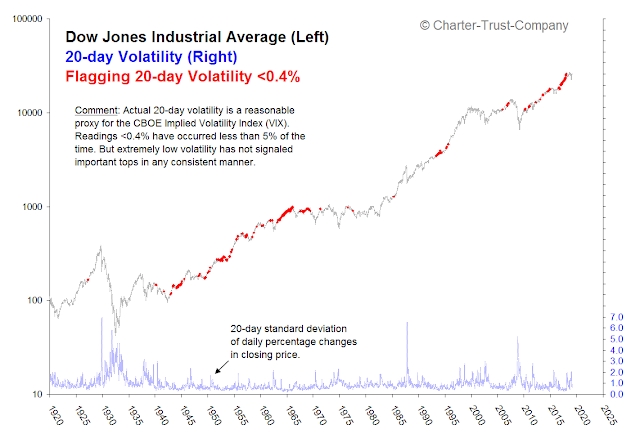 Dow Jones Industrial Average (Left)
20-day Volatility (Right)
Flagging 20-day Volatility <0.4%

© Charter-Trust-Company

Comment: Actual 20-day volatility is a reasonable proxy for the CBOE Implied Volatility Index (VIX). Readings <0.4% have occurred less than 5% of the time. But extremely low volatility has not signaled important tops in any consistent manner.

20-day standard deviation of daily percentage changes in closing price.

100000
10000
1000
100
10

7.0
6.0
5.0
4.0
3.0
2.0
1.0
0.0

1920 1925 1930 1935 1940 1945 1950 1955 1960 1965 1970 1975 1980 1985 1990 1995 2000 2005 2010 2015 2020 2025